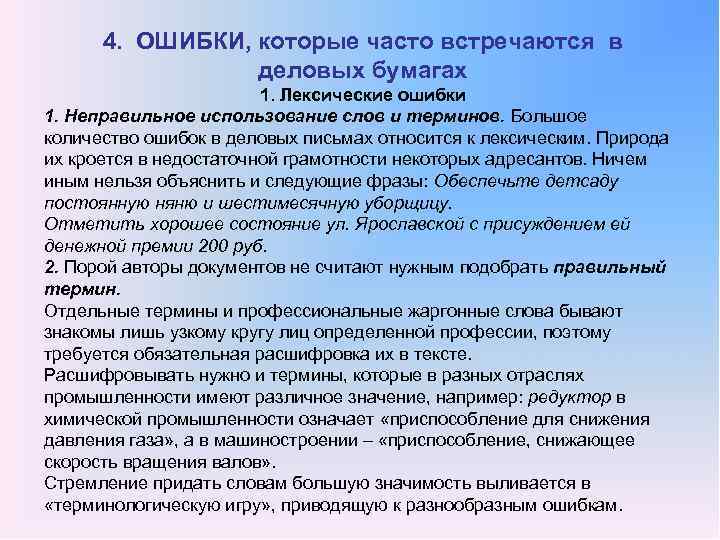 4. ОШИБКИ, которые часто встречаются в деловых бумагах

1. Лексические ошибки

1. Неправильное использование слов и терминов. Большое количество ошибок в деловых письмах относится к лексическим. Природа их кроется в недостаточной грамотности некоторых адресантов. Ничем иным нельзя объяснить и следующие фразы: Обеспечьте детсаду постоянную няню и шестимесячную уборщицу.
Отметить хорошее состояние ул. Ярославской с присуждением ей денежной премии 200 руб.
2. Порой авторы документов не считают нужным подобрать правильный термин.
Отдельные термины и профессиональные жаргонные слова бывают знакомы лишь узкому кругу лиц определенной профессии, поэтому требуется обязательная расшифровка их в тексте.
Расшифровывать нужно и термины, которые в разных отраслях промышленности имеют различное значение, например: редуктор в химической промышленности означает «приспособление для снижения давления газа», а в машиностроении – «приспособление, снижающее скорость вращения валов».
Стремление придать словам большую значимость выливается в «терминологическую игру», приводящую к разнообразным ошибкам.